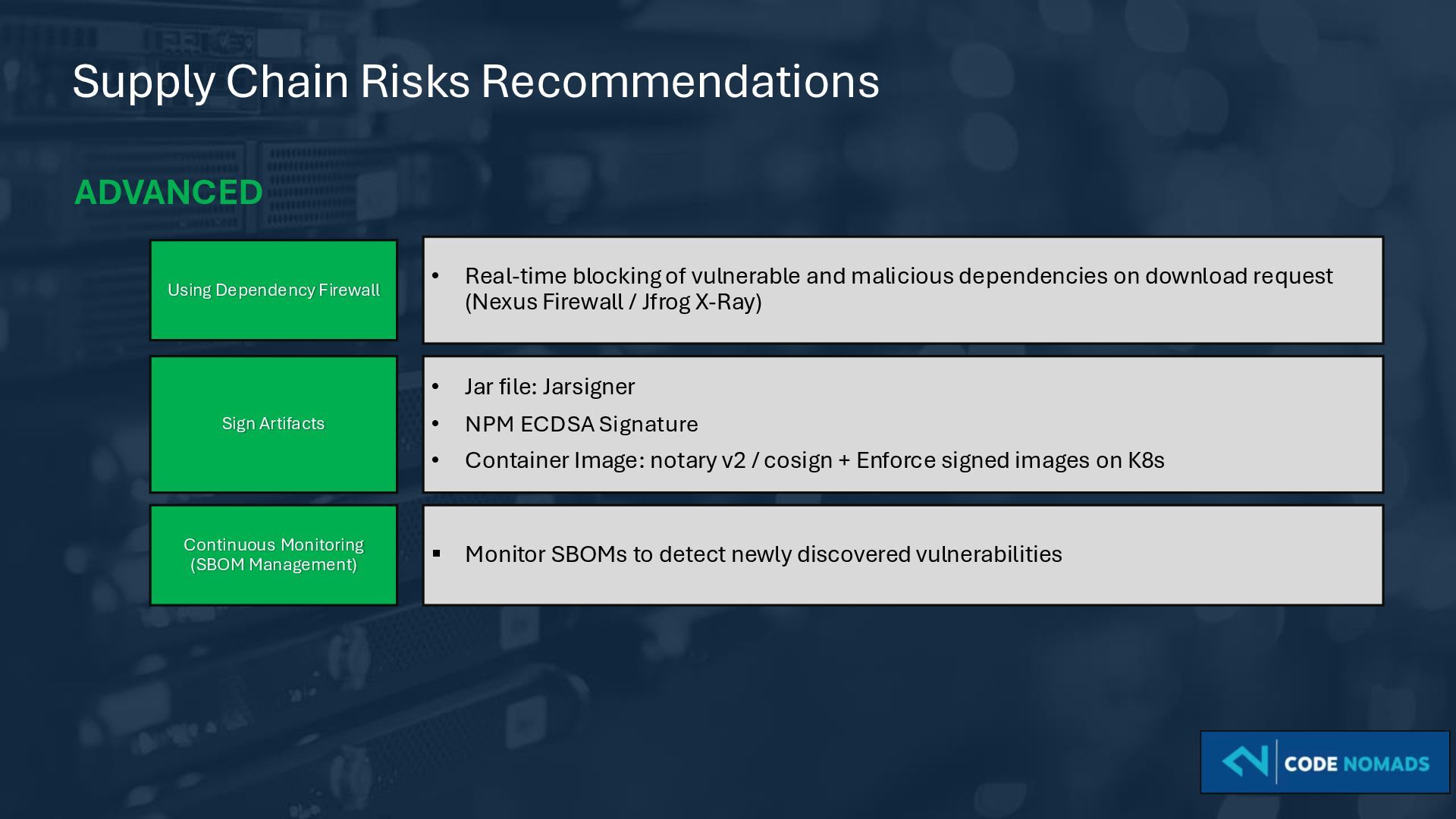 Supply Chain Risks Recommendations

ADVANCED

Using Dependency Firewall

• Real-time blocking of vulnerable and malicious dependencies on download request (Nexus Firewall / Jfrog X-Ray)

Sign Artifacts

• Jar file: Jarsigner
• NPM ECDSA Signature
• Container Image: notary v2 / cosign + Enforce signed images on K8s

Continuous Monitoring (SBOM Management)

▪ Monitor SBOMs to detect newly discovered vulnerabilities

CODE NOMADS